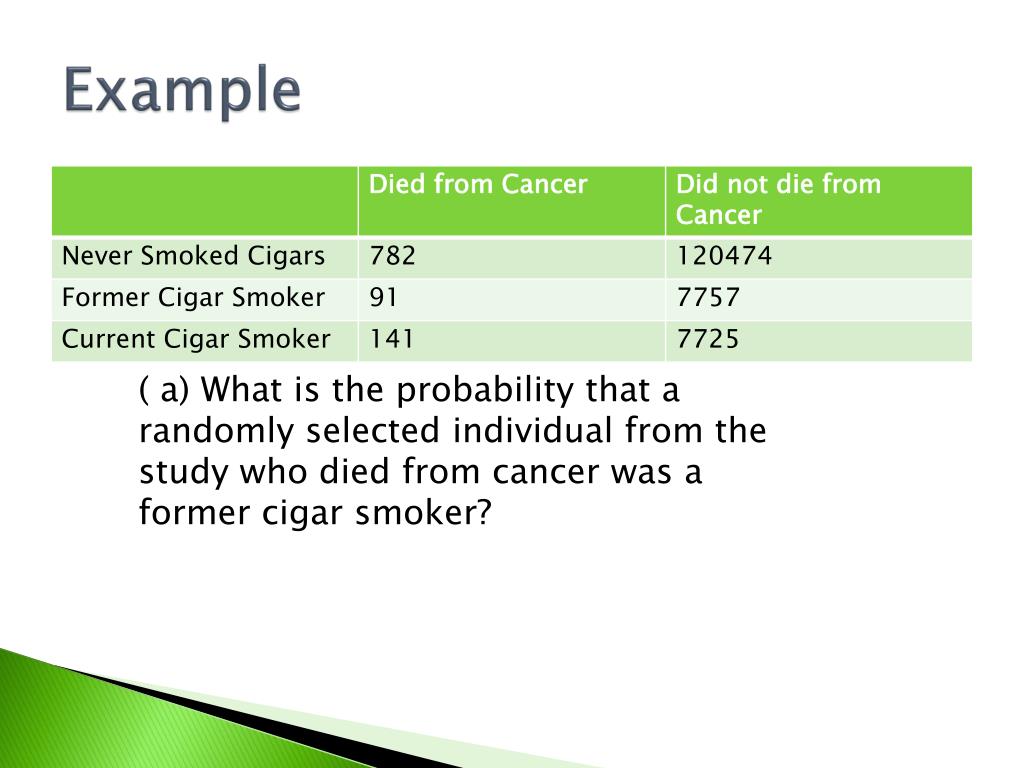 Example

| | Died from Cancer | Did not die from Cancer |
|---|---|---|
| Never Smoked Cigars | 782 | 120474 |
| Former Cigar Smoker | 91 | 7757 |
| Current Cigar Smoker | 141 | 7725 |

( a) What is the probability that a randomly selected individual from the study who died from cancer was a former cigar smoker?